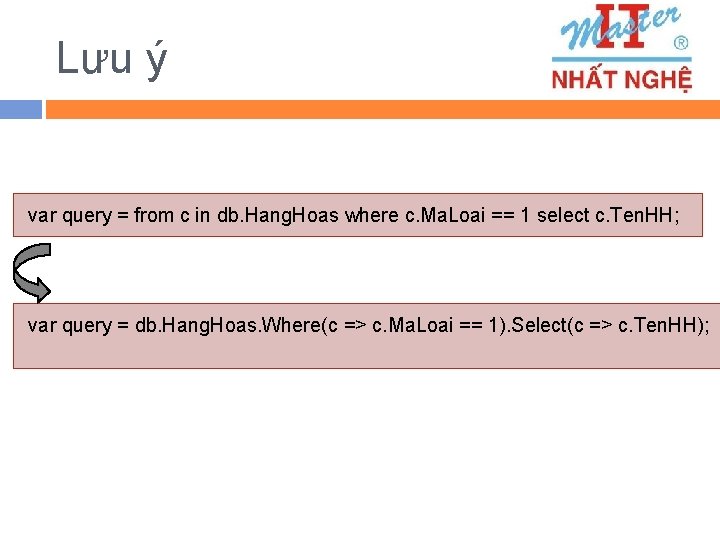 Lưu ý

IT Master ®
NHẤT NGHỆ

var query = from c in db.HangHoas where c.MaLoai == 1 select c.TenHH;

var query = db.HangHoas.Where(c => c.MaLoai == 1).Select(c => c.TenHH);